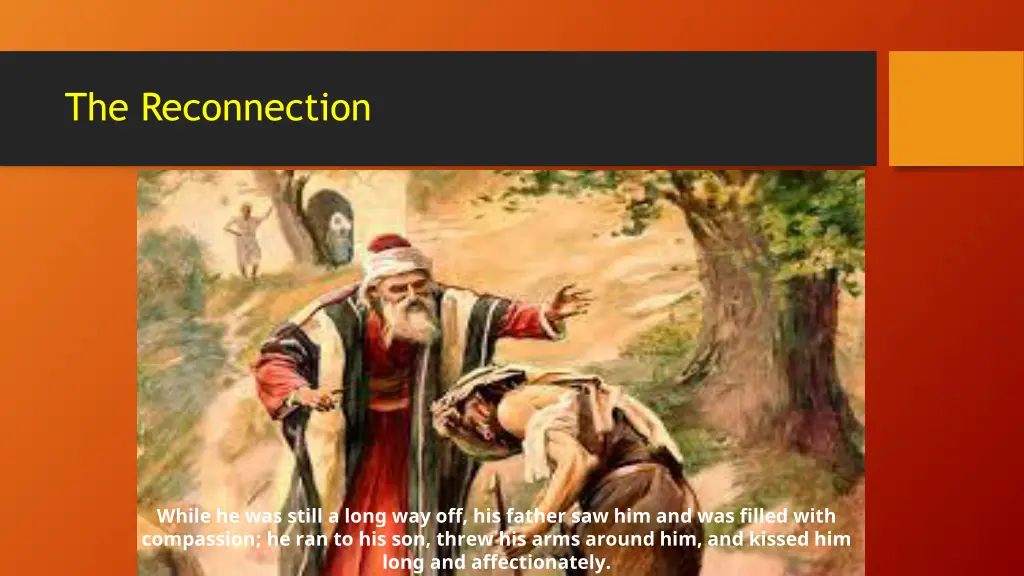 The Reconnection

While he was still a long way off, his father saw him and was filled with compassion; he ran to his son, threw his arms around him, and kissed him long and affectionately.